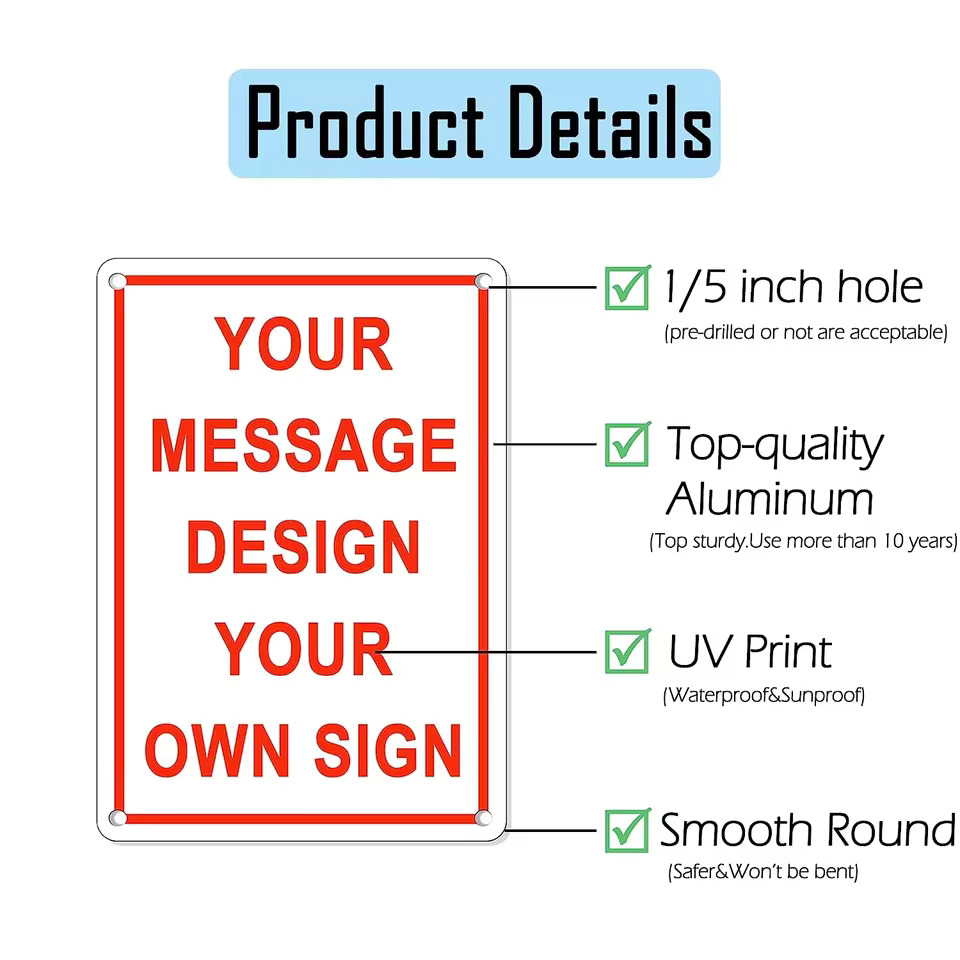 Product Details

YOUR MESSAGE DESIGN YOUR OWN SIGN

1/5 inch hole
(pre-drilled or not are acceptable)

Top-quality Aluminum
(Top sturdy.Use more than 10 years)

UV Print
(Waterproof&Sunproof)

Smooth Round
(Safer&Won't be bent)